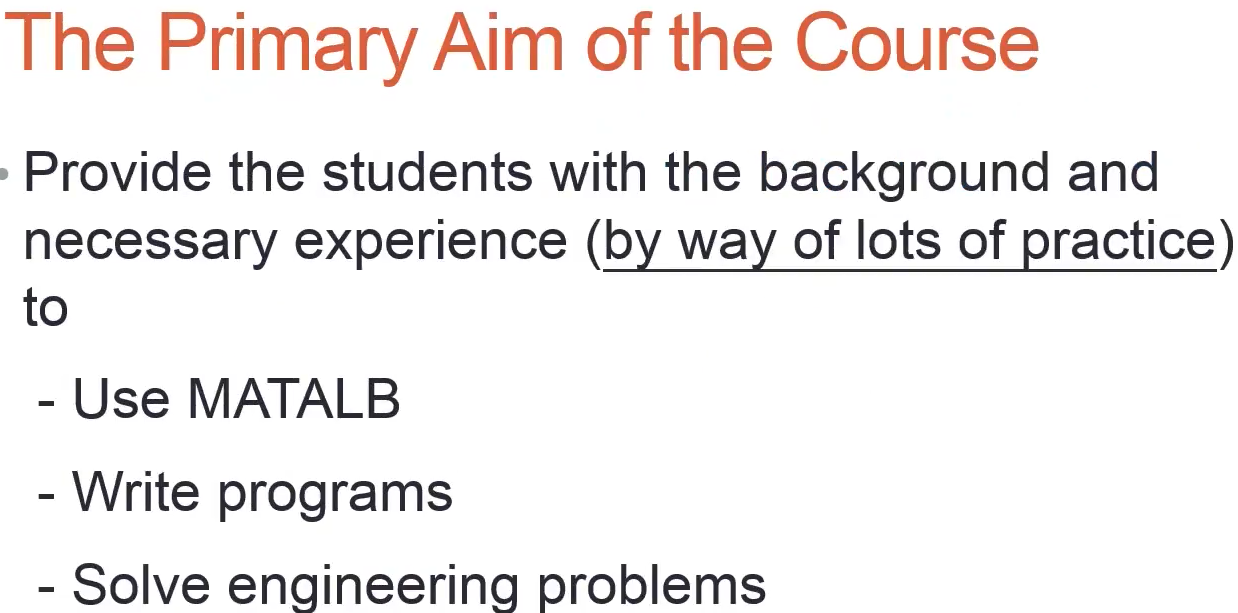 The Primary Aim of the Course

• Provide the students with the background and necessary experience (by way of lots of practice) to

- Use MATALB

- Write programs

- Solve engineering problems